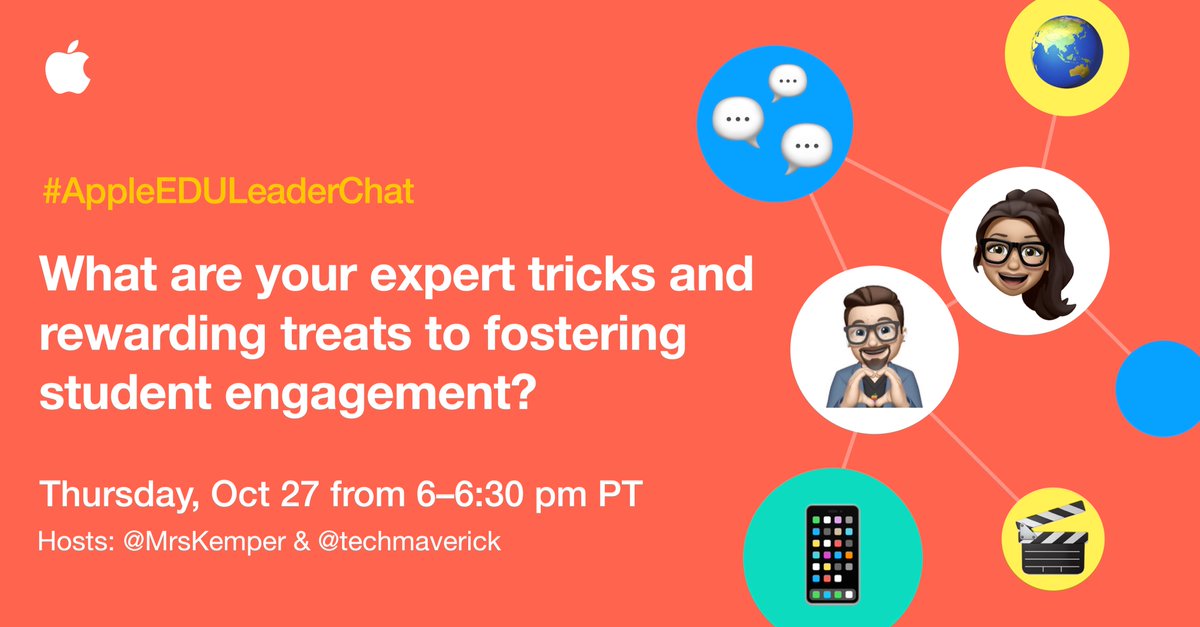 #AppleEDULeaderChat

What are your expert tricks and rewarding treats to fostering student engagement?

Thursday, Oct 27 from 6–6:30 pm PT

Hosts: @MrsKemper & @techmaverick